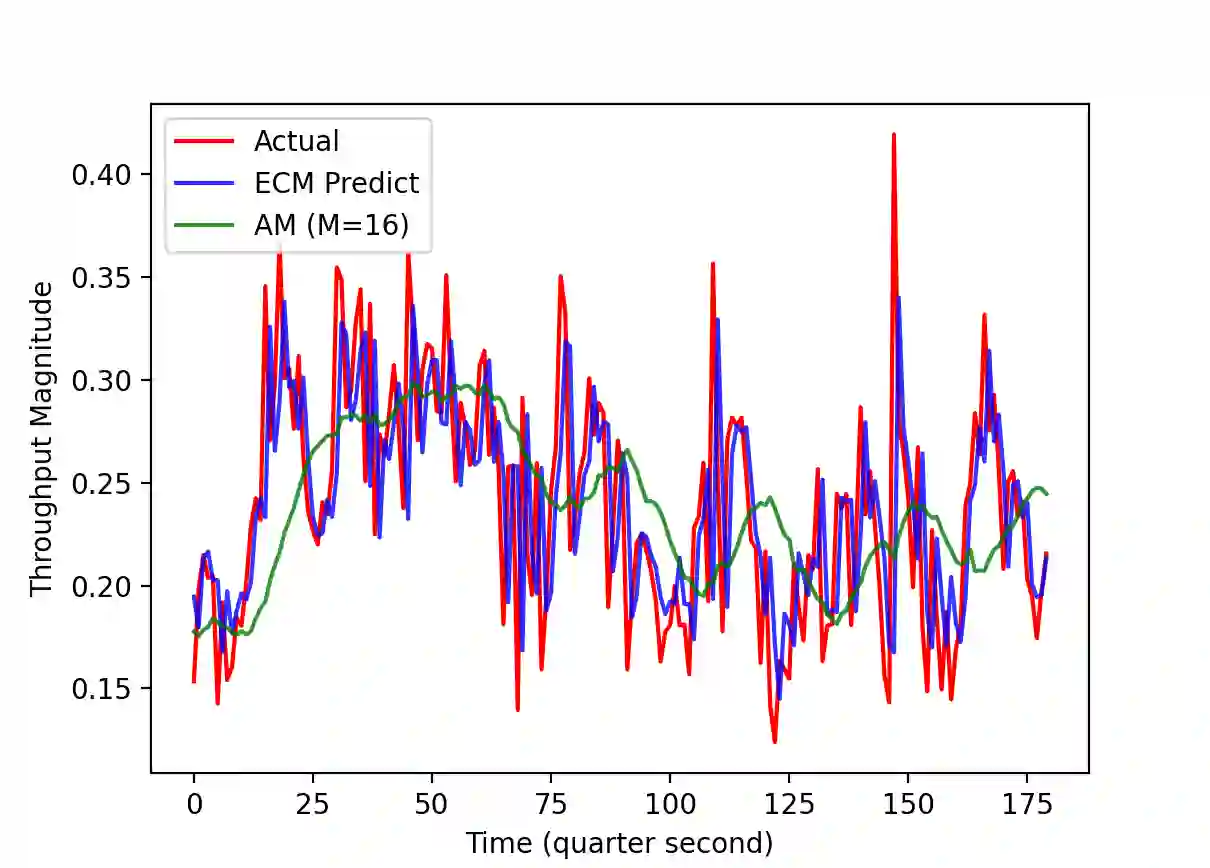 Actual
ECM Predict
AM (M=16)

Throughput Magnitude

0.40
0.35
0.30
0.25
0.20
0.15

0
25
50
75
100
125
150
175

Time (quarter second)